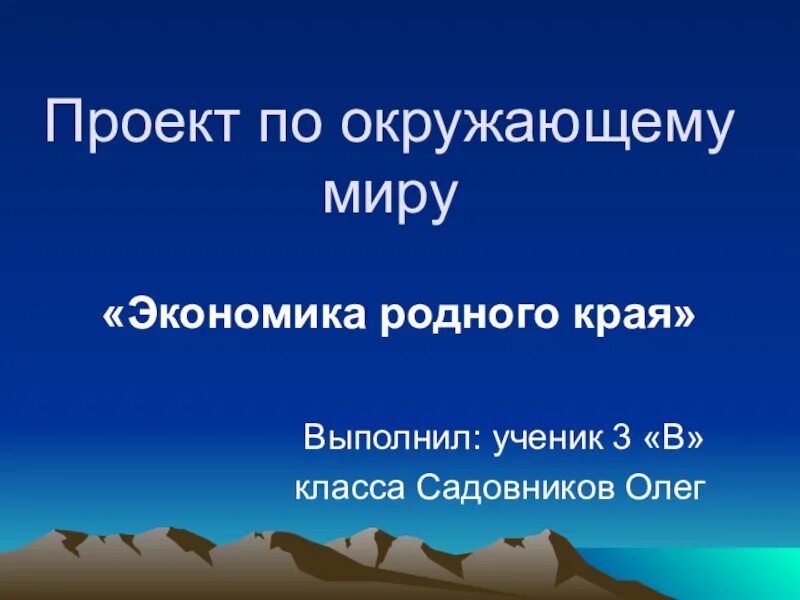 Проект по окружающему миру

«Экономика родного края»

Выполнил: ученик 3 «В» класса Садовников Олег